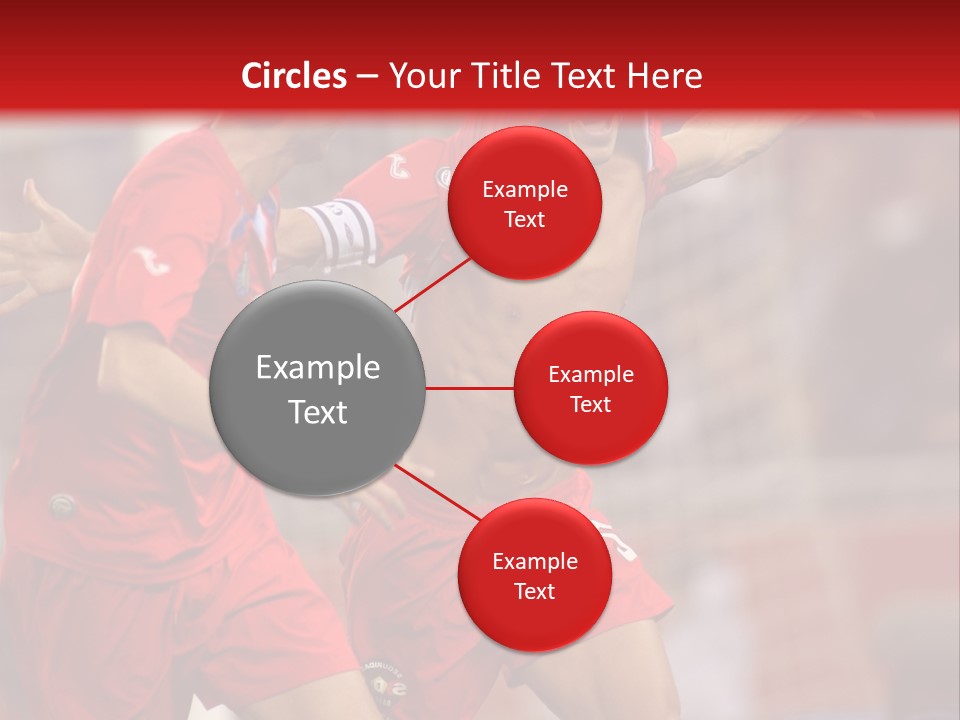 Circles – Your Title Text Here

Example Text

Example Text

Example Text

Example Text